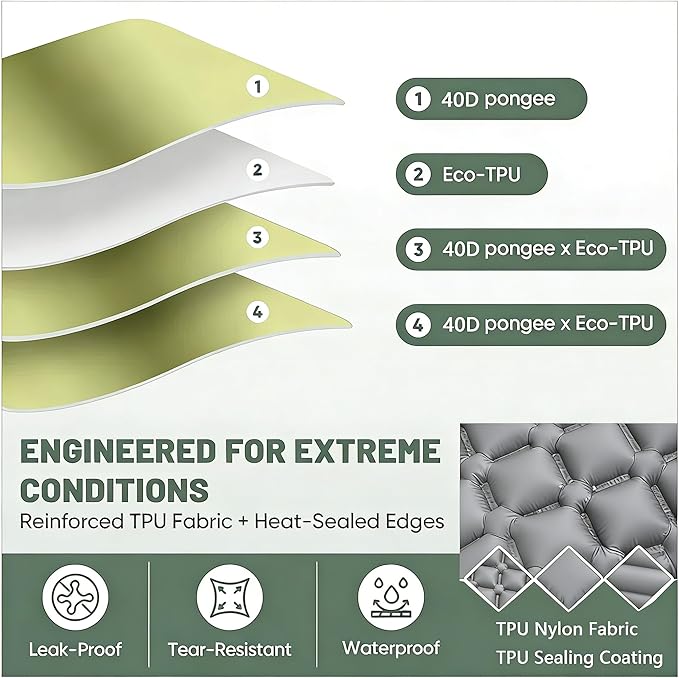 1

2

3

4

1 40D pongee

2 Eco-TPU

3 40D pongee x Eco-TPU

4 40D pongee x Eco-TPU

ENGINEERED FOR EXTREME CONDITIONS

Reinforced TPU Fabric + Heat-Sealed Edges

Leak-Proof

Tear-Resistant

Waterproof

TPU Nylon Fabric

TPU Sealing Coating